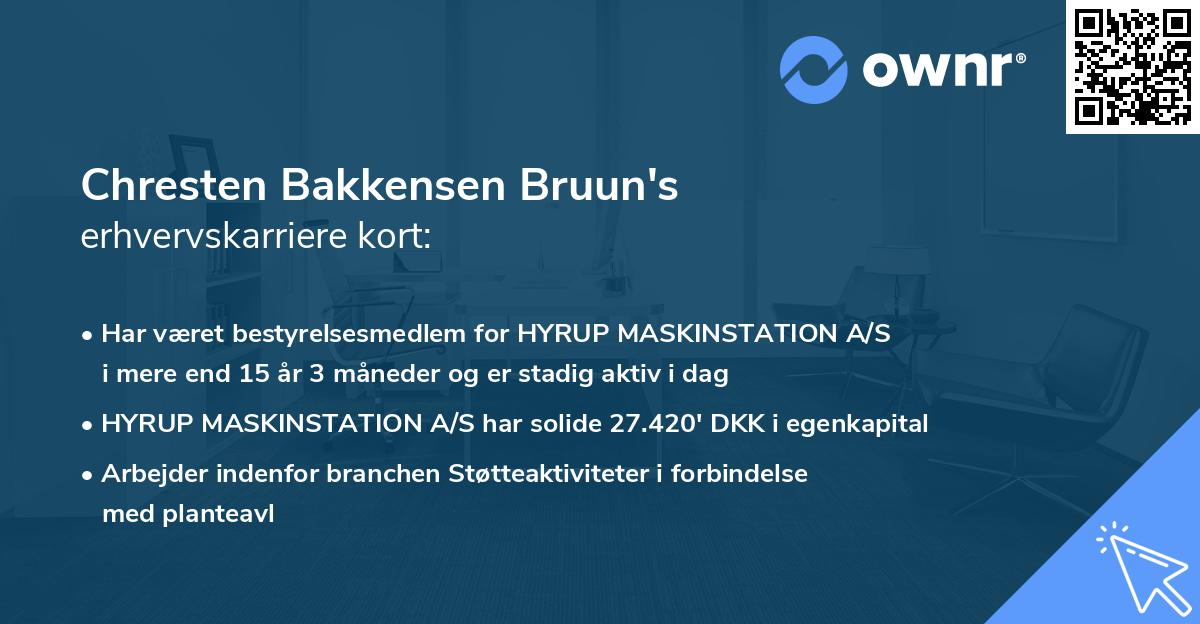 ownr®

Chresten Bakkensen Bruun's
erhvervskarriere kort:

• Har været bestyrelsesmedlem for HYRUP MASKINSTATION A/S i mere end 15 år 3 måneder og er stadig aktiv i dag

• HYRUP MASKINSTATION A/S har solide 27.420' DKK i egenkapital

• Arbejder indenfor branchen Støtteaktiviteter i forbindelse med planteavl